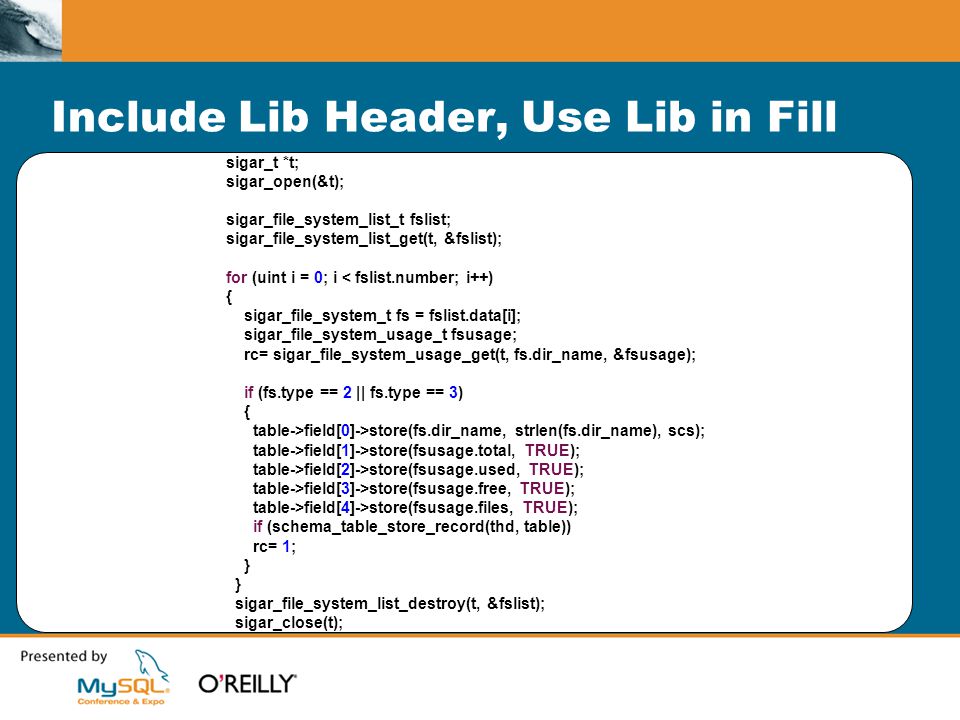 Include Lib Header, Use Lib in Fill

sigar_t *t;
sigar_open(&t);

sigar_file_system_list_t fslist;
sigar_file_system_list_get(t, &fslist);

for (uint i = 0; i < fslist.number; i++)
{
sigar_file_system_t fs = fslist.data[i];
sigar_file_system_usage_t fsusage;
rc= sigar_file_system_usage_get(t, fs.dir_name, &fsusage);

if (fs.type == 2 || fs.type == 3)
{
table->field[0]->store(fs.dir_name, strlen(fs.dir_name), scs);
table->field[1]->store(fsusage.total, TRUE);
table->field[2]->store(fsusage.used, TRUE);
table->field[3]->store(fsusage.free, TRUE);
table->field[4]->store(fsusage.files, TRUE);
if (schema_table_store_record(thd, table))
rc= 1;
}
}
sigar_file_system_list_destroy(t, &fslist);
sigar_close(t);

Presented by
MySQL Conference & Expo
O'REILLY